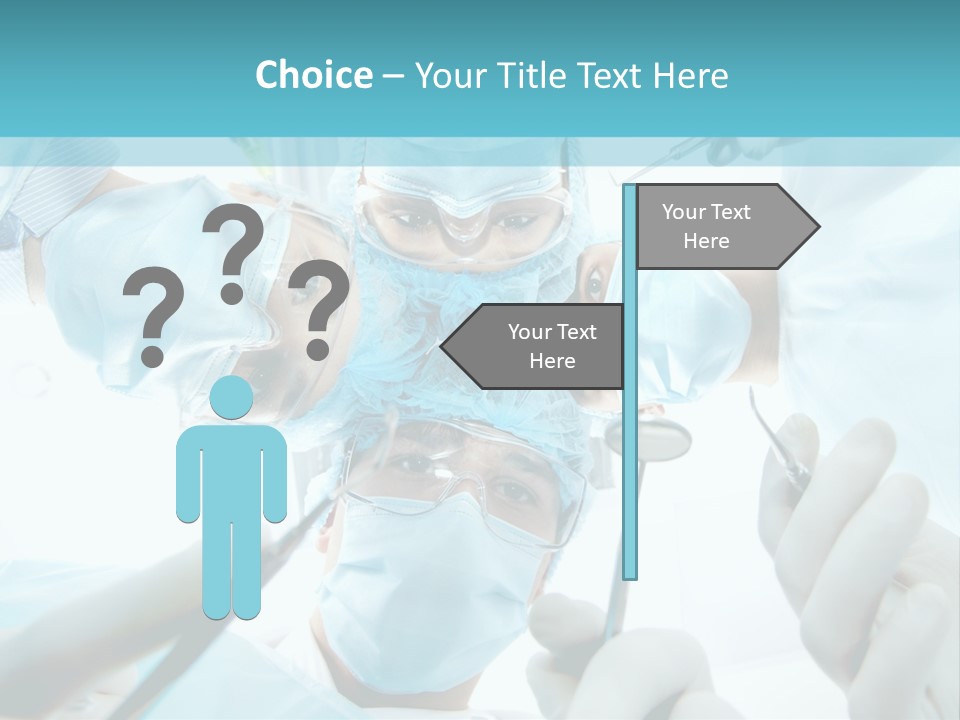 Choice – Your Title Text Here

? ? ?

Your Text Here

Your Text Here